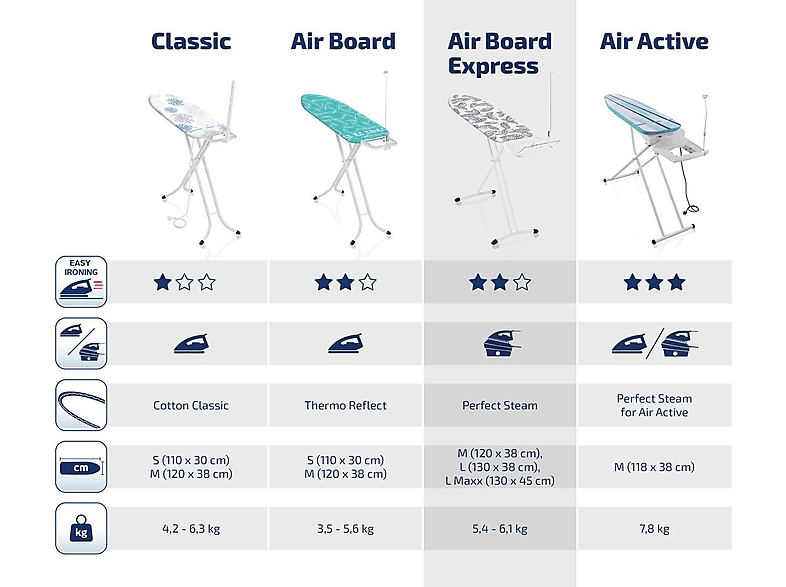 | | Classic | Air Board | Air Board Express | Air Active |
|---|---|---|---|---|
| EASY IRONING | ★☆☆ | ★★☆ | ★★☆ | ★★★ |
| | | | | |
| | Cotton Classic | Thermo Reflect | Perfect Steam | Perfect Steam for Air Active |
| cm | S (110 x 30 cm) M (120 x 38 cm) | S (110 x 30 cm) M (120 x 38 cm) | M (120 x 38 cm), L (130 x 38 cm), L Maxx (130 x 45 cm) | M (118 x 38 cm) |
| kg | 4,2 - 6,3 kg | 3,5 - 5,6 kg | 5,4 - 6,1 kg | 7,8 kg |